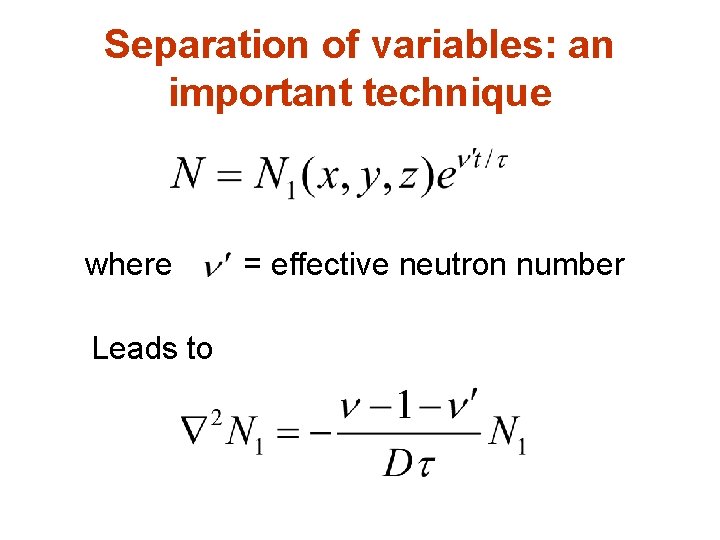 Separation of variables: an important technique

$N = N_1(x, y, z)e^{\nu' t/\tau}$

where $\nu'$ = effective neutron number

Leads to

$\nabla^2 N_1 = -\frac{\nu - 1 - \nu'}{D\tau} N_1$